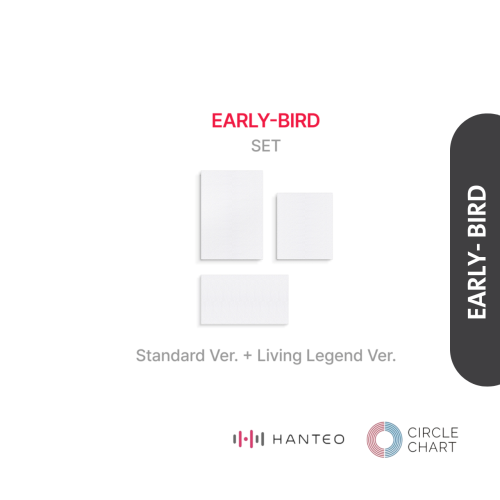 EARLY-BIRD
SET

Standard Ver. + Living Legend Ver.

EARLY- BIRD

HANTEO

CIRCLE CHART